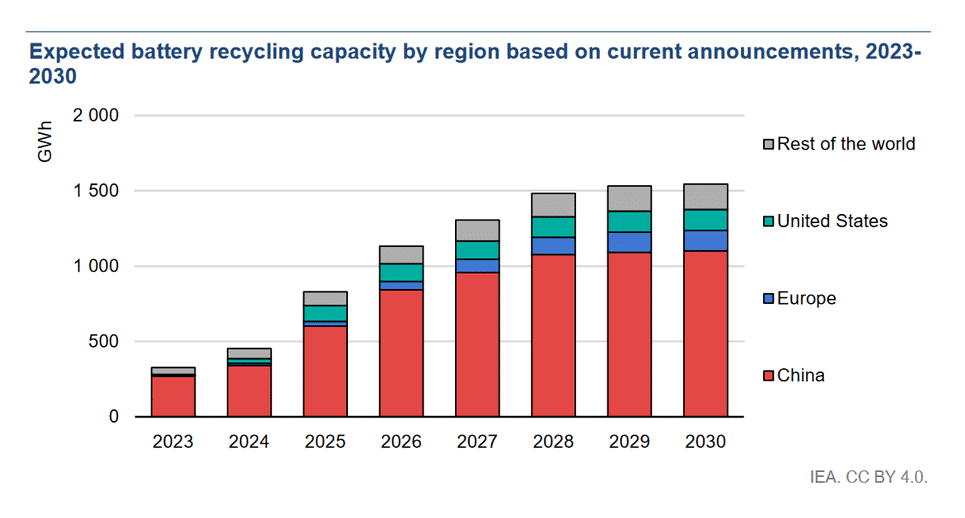 Expected battery recycling capacity by region based on current announcements, 2023-2030

GWh

2 000
1 500
1 000
500
0

2023
2024
2025
2026
2027
2028
2029
2030

Rest of the world
United States
Europe
China

IEA. CC BY 4.0.